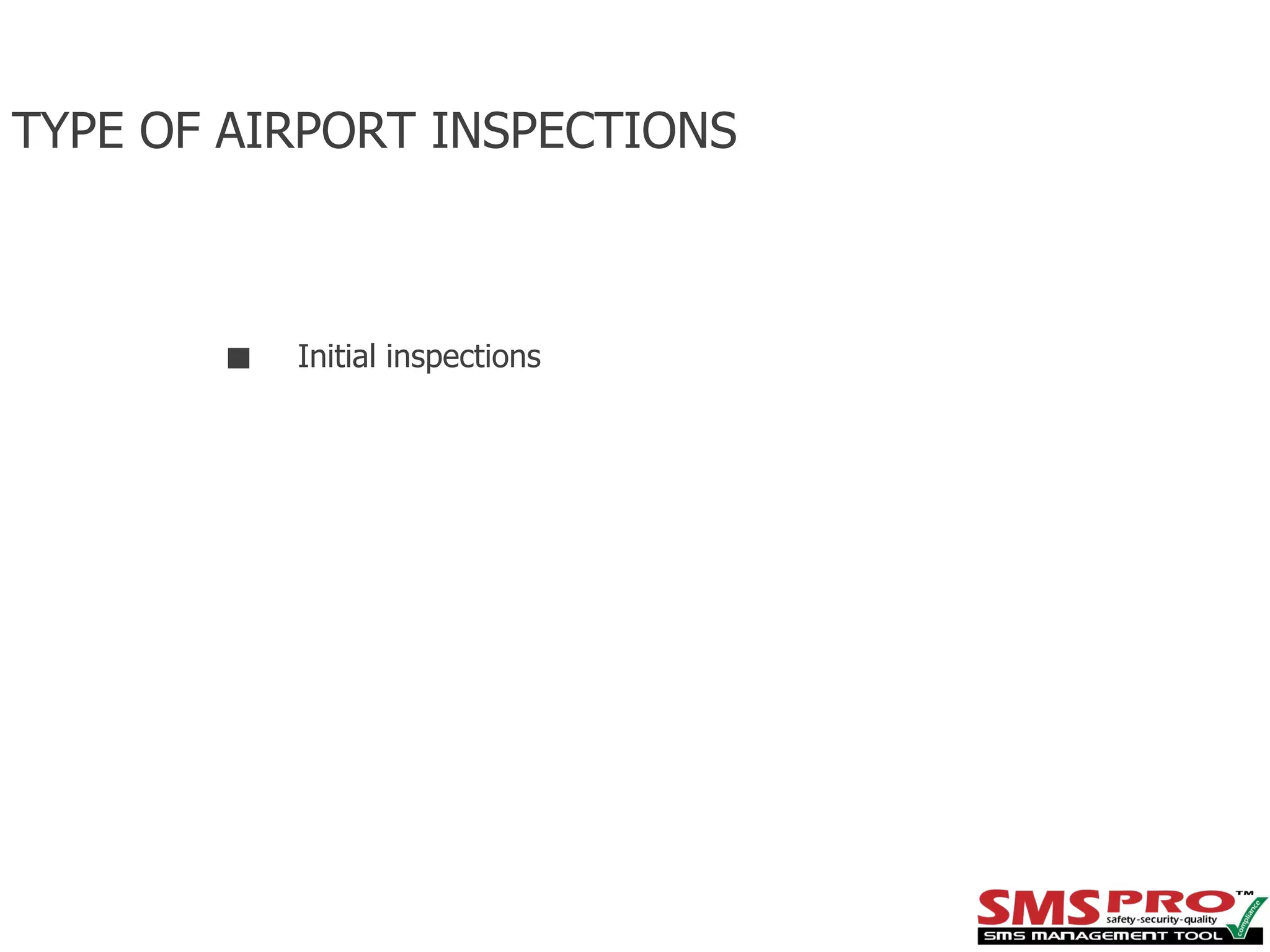 TYPE OF AIRPORT INSPECTIONS

■ Initial inspections

SMSPRO™
safety-security-quality
compliance
SMS MANAGEMENT TOOL